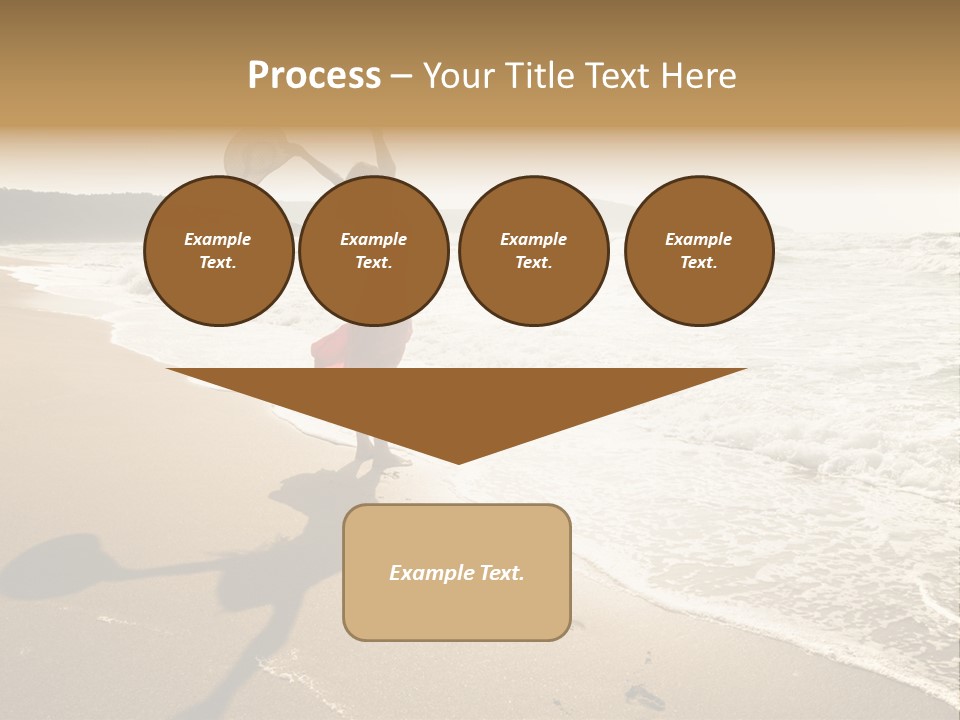 Process – Your Title Text Here

Example Text.

Example Text.

Example Text.

Example Text.

Example Text.